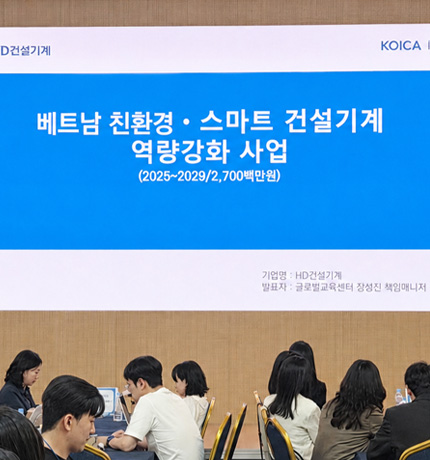 HD건설기계

KOICA

베트남 친환경 · 스마트 건설기계 역량강화 사업

(2025~2029/2,700백만원)

기업명 : HD건설기계
발표자 : 글로벌교육센터 장성진 책임매니저